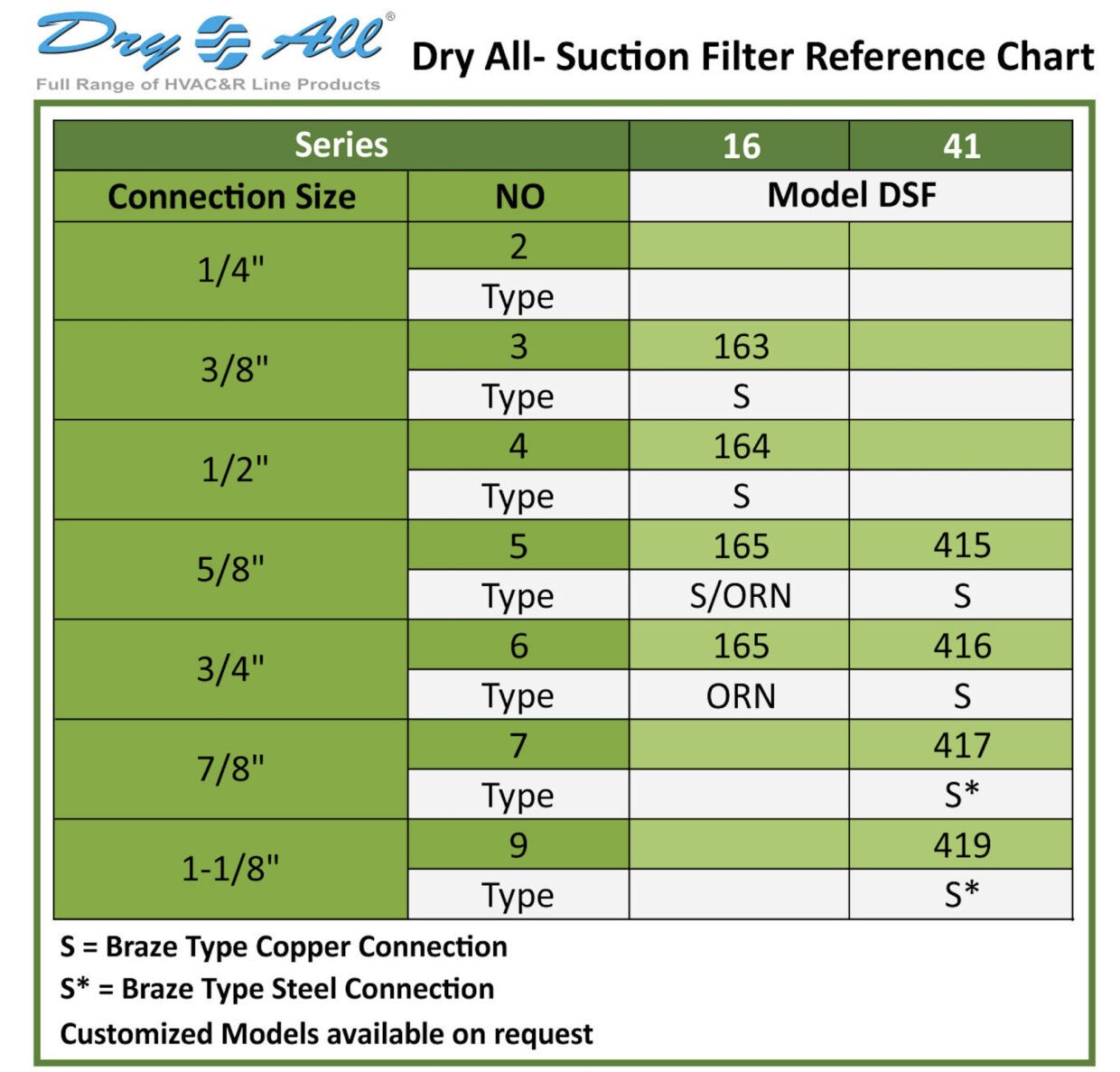 Dry All®
Full Range of HVAC&R Line Products

Dry All- Suction Filter Reference Chart

| Series | | 16 | 41 |
|---|---|---|---|
| Connection Size | NO | Model DSF | |
| 1/4" | 2 | | |
| | Type | | |
| 3/8" | 3 | 163 | |
| | Type | S | |
| 1/2" | 4 | 164 | |
| | Type | S | |
| 5/8" | 5 | 165 | 415 |
| | Type | S/ORN | S |
| 3/4" | 6 | 165 | 416 |
| | Type | ORN | S |
| 7/8" | 7 | | 417 |
| | Type | | S* |
| 1-1/8" | 9 | | 419 |
| | Type | | S* |

S = Braze Type Copper Connection
S* = Braze Type Steel Connection
Customized Models available on request